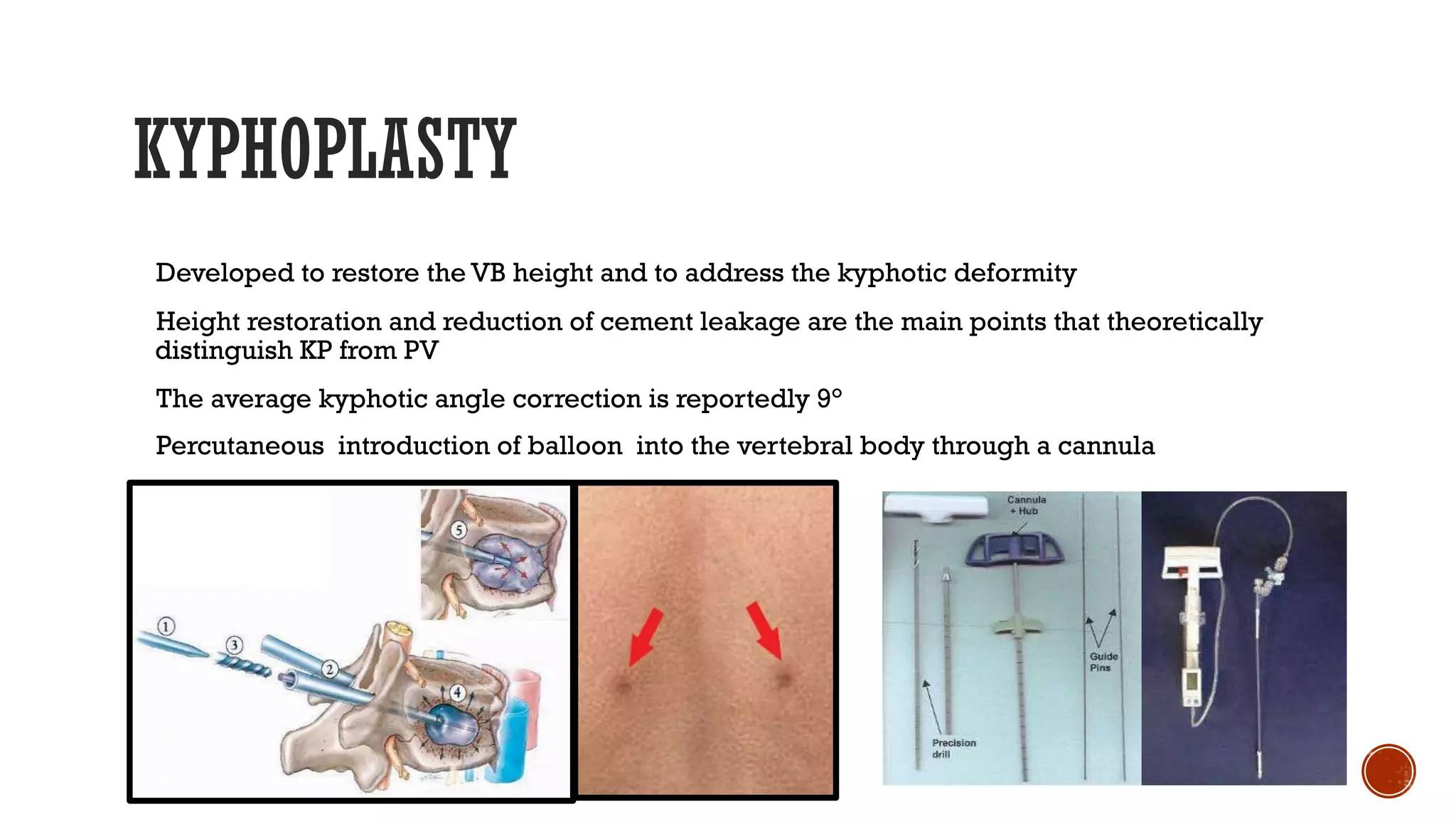 KYPHOPLASTY

Developed to restore the VB height and to address the kyphotic deformity

Height restoration and reduction of cement leakage are the main points that theoretically distinguish KP from PV

The average kyphotic angle correction is reportedly 9°

Percutaneous introduction of balloon into the vertebral body through a cannula

5

1

3

2

4

Cannula + Hub

Guide Pins

Precision drill